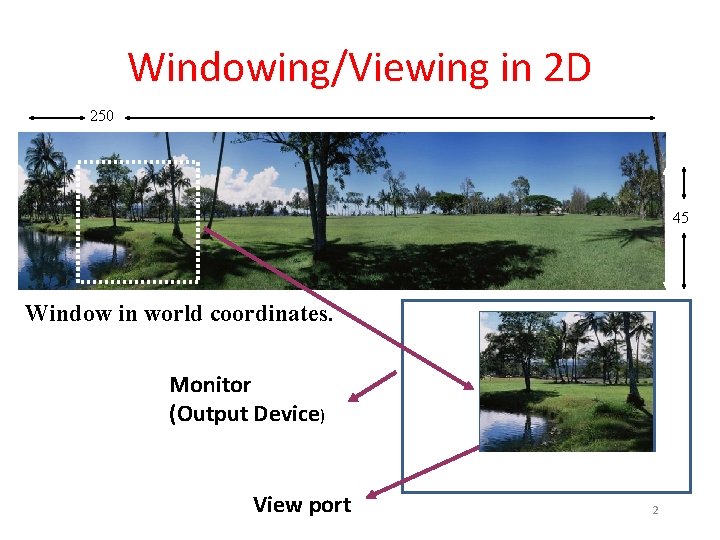 Windowing/Viewing in 2D

250

45

Window in world coordinates.

Monitor
(Output Device)

View port

2